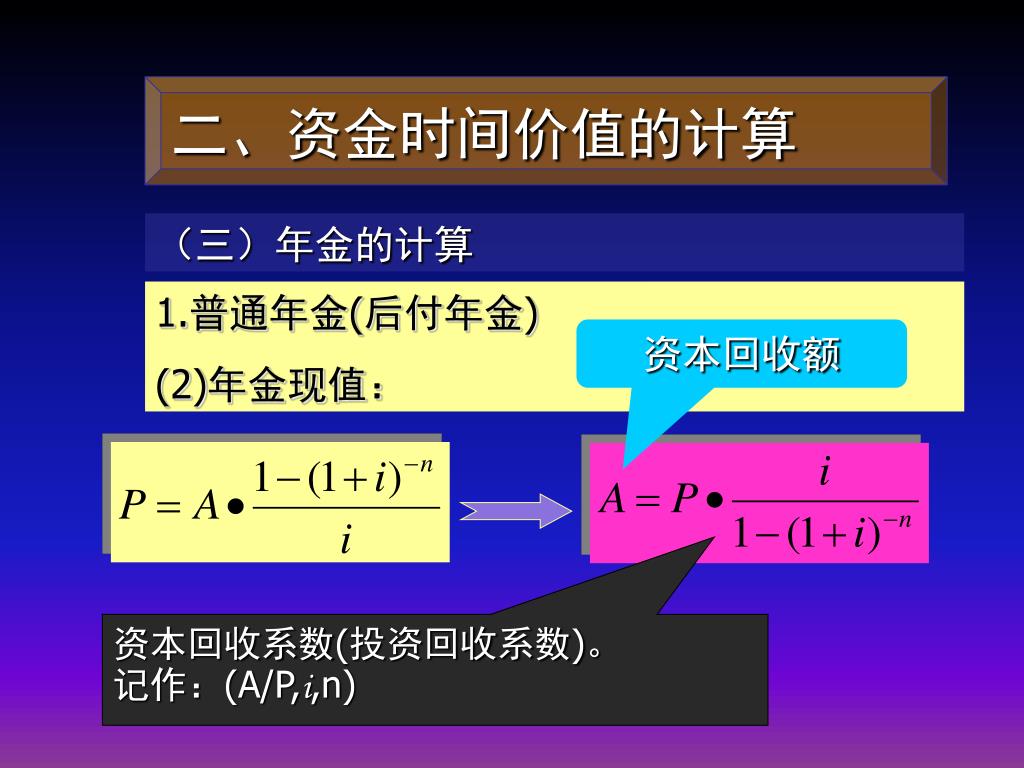 二、资金时间价值的计算

（三）年金的计算

1.普通年金(后付年金)

(2)年金现值：

资本回收额

$P = A \bullet \frac{1-(1+i)^{-n}}{i}$

$A = P \bullet \frac{i}{1-(1+i)^{-n}}$

资本回收系数(投资回收系数)。
记作：(A/P,$i$,n)